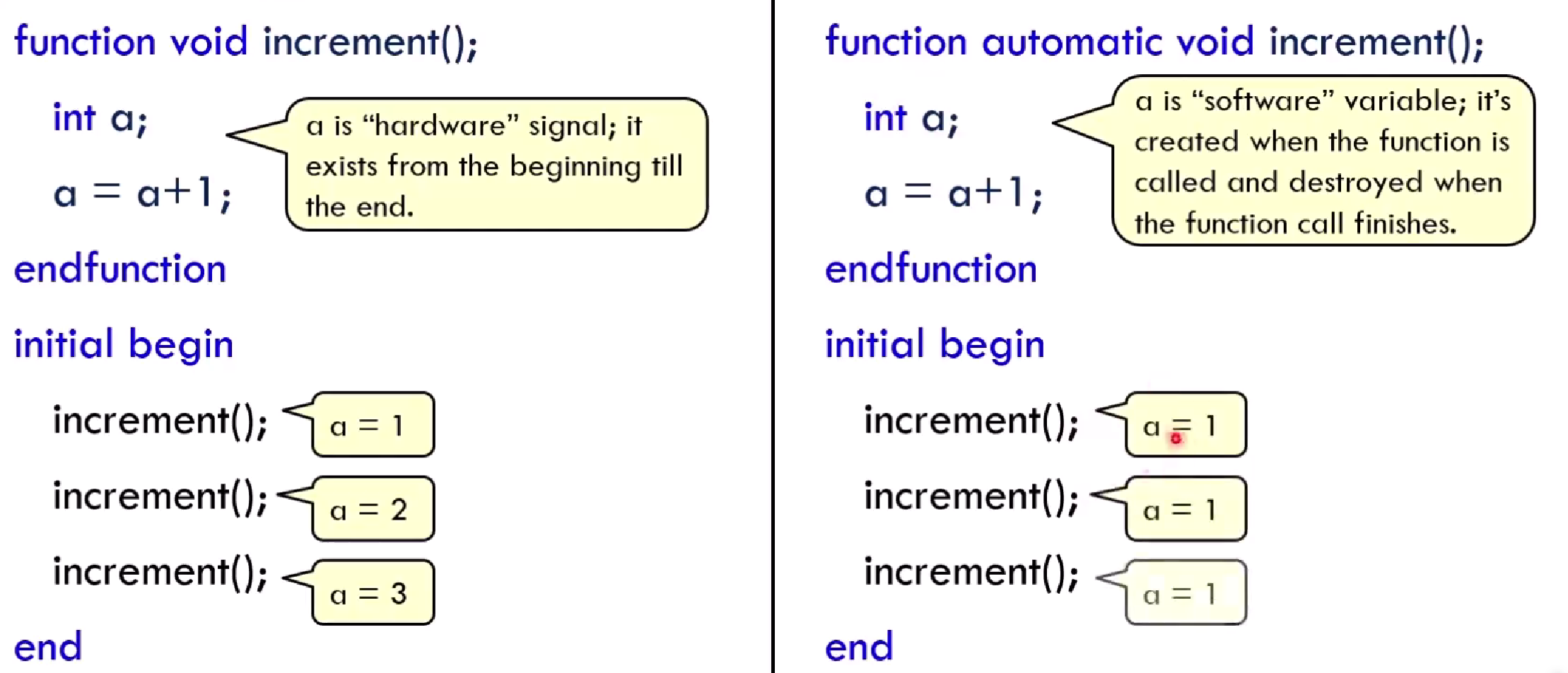 function void increment();

int a;

a is “hardware” signal; it exists from the beginning till the end.

a = a+1;

endfunction

initial begin

increment(); a = 1

increment(); a = 2

increment(); a = 3

end

function automatic void increment();

int a;

a is “software” variable; it’s created when the function is called and destroyed when the function call finishes.

a = a+1;

endfunction

initial begin

increment(); a = 1

increment(); a = 1

increment(); a = 1

end